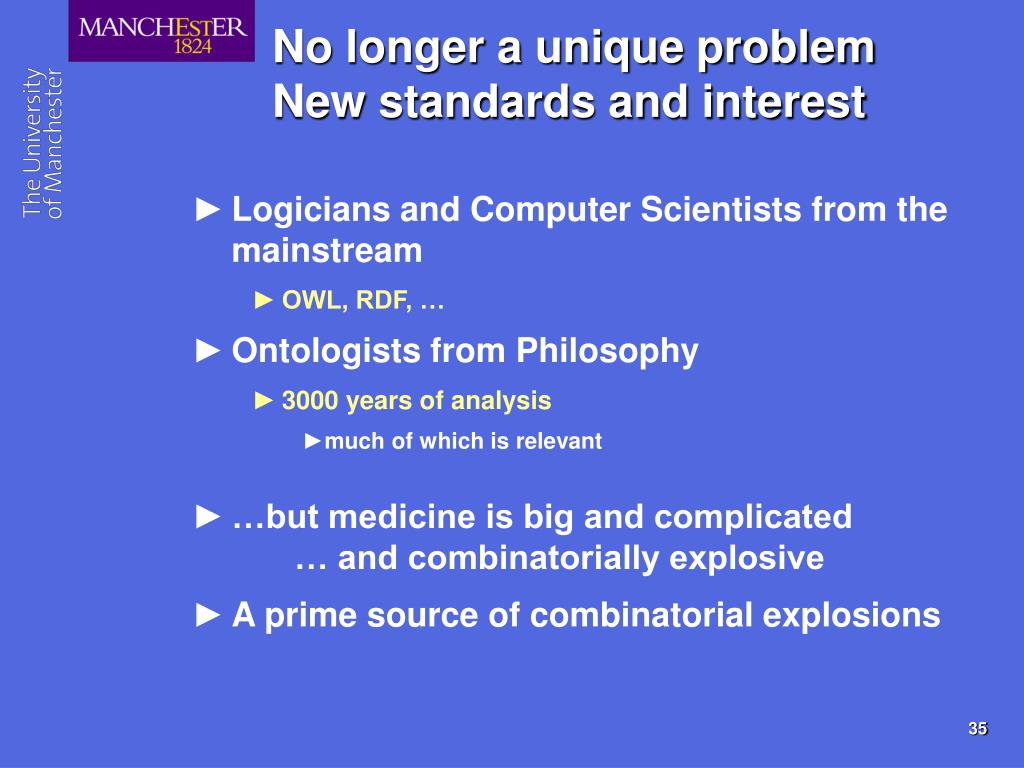 MANCHESTER
1824

The University of Manchester

No longer a unique problem
New standards and interest

► Logicians and Computer Scientists from the mainstream

► OWL, RDF, …

► Ontologists from Philosophy

► 3000 years of analysis

►much of which is relevant

► …but medicine is big and complicated
… and combinatorially explosive

► A prime source of combinatorial explosions

35